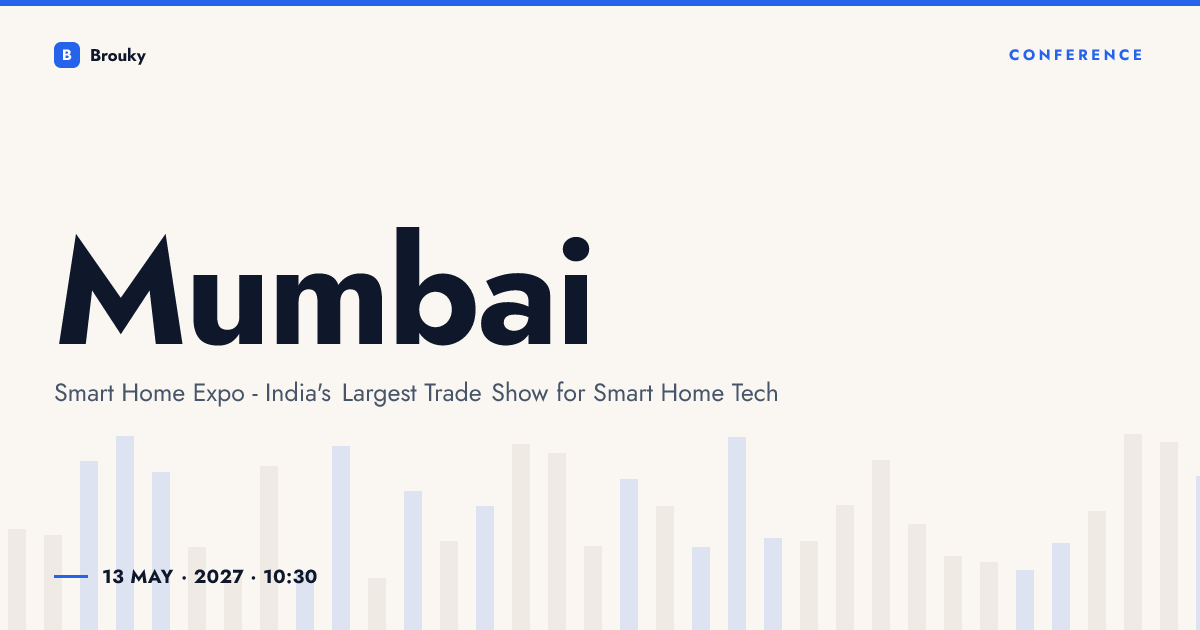 B Brouky

CONFERENCE

Mumbai

Smart Home Expo - India's Largest Trade Show for Smart Home Tech

13 MAY · 2027 · 10:30